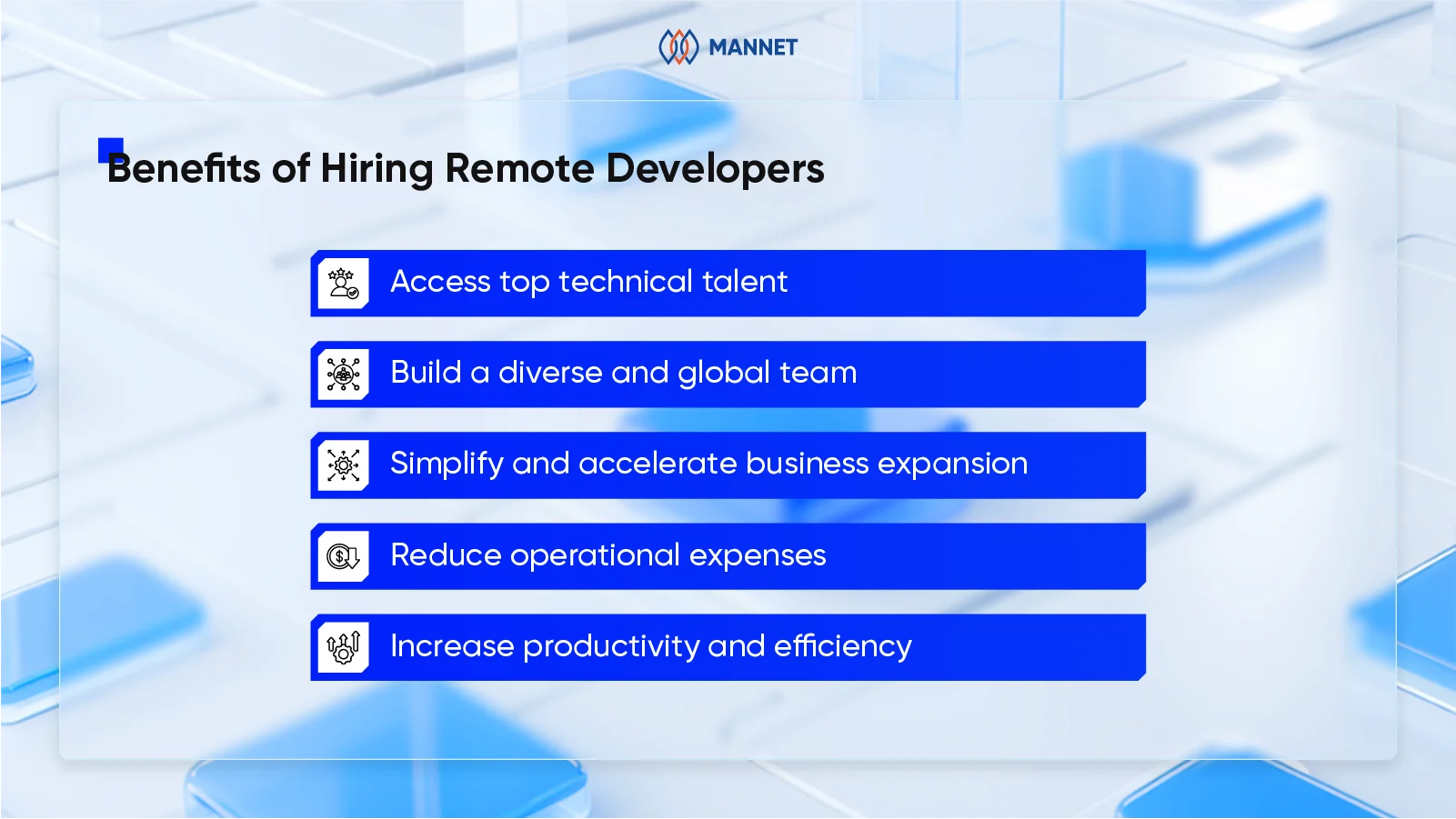 MANNET

Benefits of Hiring Remote Developers

Access top technical talent

Build a diverse and global team

Simplify and accelerate business expansion

Reduce operational expenses

Increase productivity and efficiency